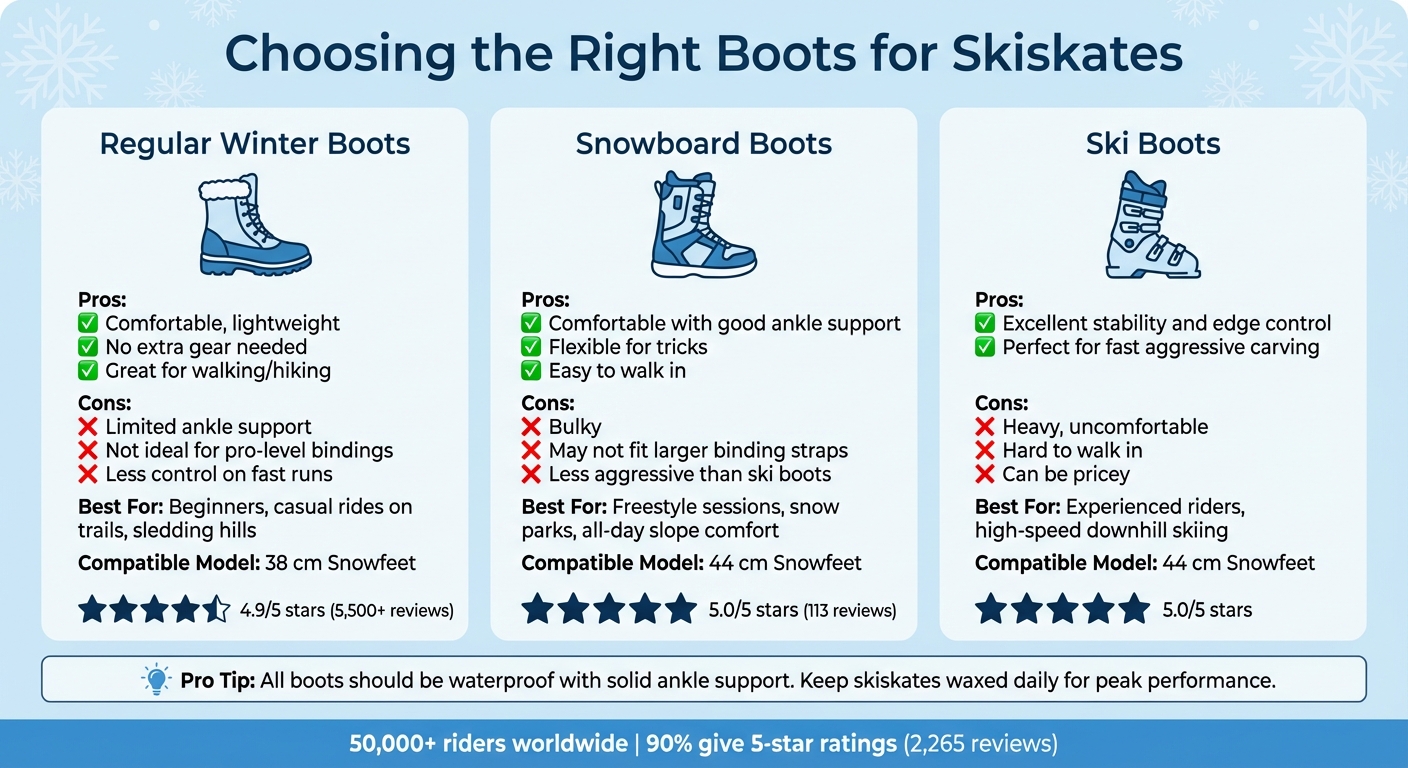 Choosing the Right Boots for Skiskates

Regular Winter Boots

Pros:
✅ Comfortable, lightweight
✅ No extra gear needed
✅ Great for walking/hiking

Cons:
❌ Limited ankle support
❌ Not ideal for pro-level bindings
❌ Less control on fast runs

Best For: Beginners, casual rides on trails, sledding hills

Compatible Model: 38 cm Snowfeet

4.9/5 stars (5,500+ reviews)

Snowboard Boots

Pros:
✅ Comfortable with good ankle support
✅ Flexible for tricks
✅ Easy to walk in

Cons:
❌ Bulky
❌ May not fit larger binding straps
❌ Less aggressive than ski boots

Best For: Freestyle sessions, snow parks, all-day slope comfort

Compatible Model: 44 cm Snowfeet

5.0/5 stars (113 reviews)

Ski Boots

Pros:
✅ Excellent stability and edge control
✅ Perfect for fast aggressive carving

Cons:
❌ Heavy, uncomfortable
❌ Hard to walk in
❌ Can be pricey

Best For: Experienced riders, high-speed downhill skiing

Compatible Model: 44 cm Snowfeet

5.0/5 stars

Pro Tip: All boots should be waterproof with solid ankle support. Keep skiskates waxed daily for peak performance.

50,000+ riders worldwide | 90% give 5-star ratings (2,265 reviews)